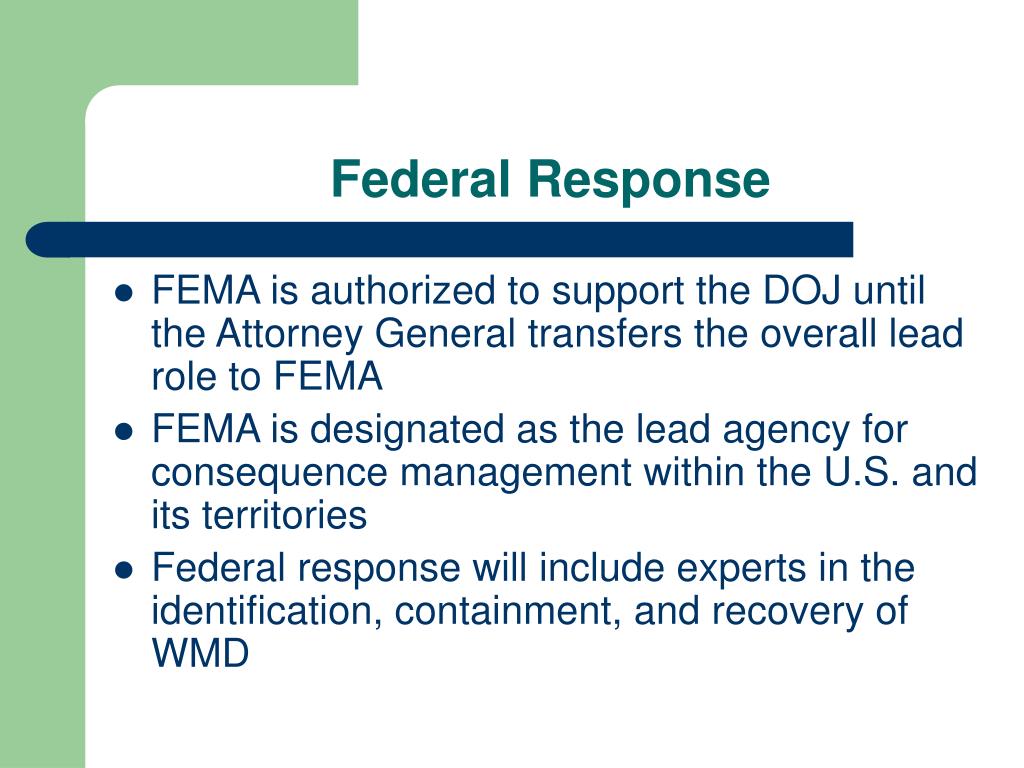 Federal Response

- FEMA is authorized to support the DOJ until the Attorney General transfers the overall lead role to FEMA
- FEMA is designated as the lead agency for consequence management within the U.S. and its territories
- Federal response will include experts in the identification, containment, and recovery of WMD